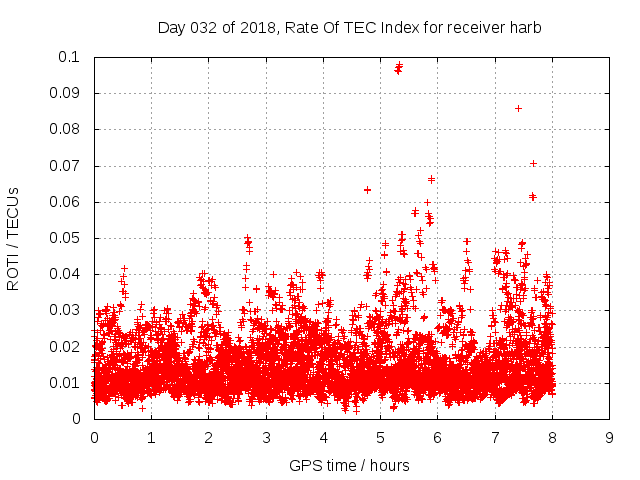 Day 032 of 2018, Rate Of TEC Index for receiver harb

ROTI / TECUs

0.1
0.09
0.08
0.07
0.06
0.05
0.04
0.03
0.02
0.01
0

0 1 2 3 4 5 6 7 8 9

GPS time / hours